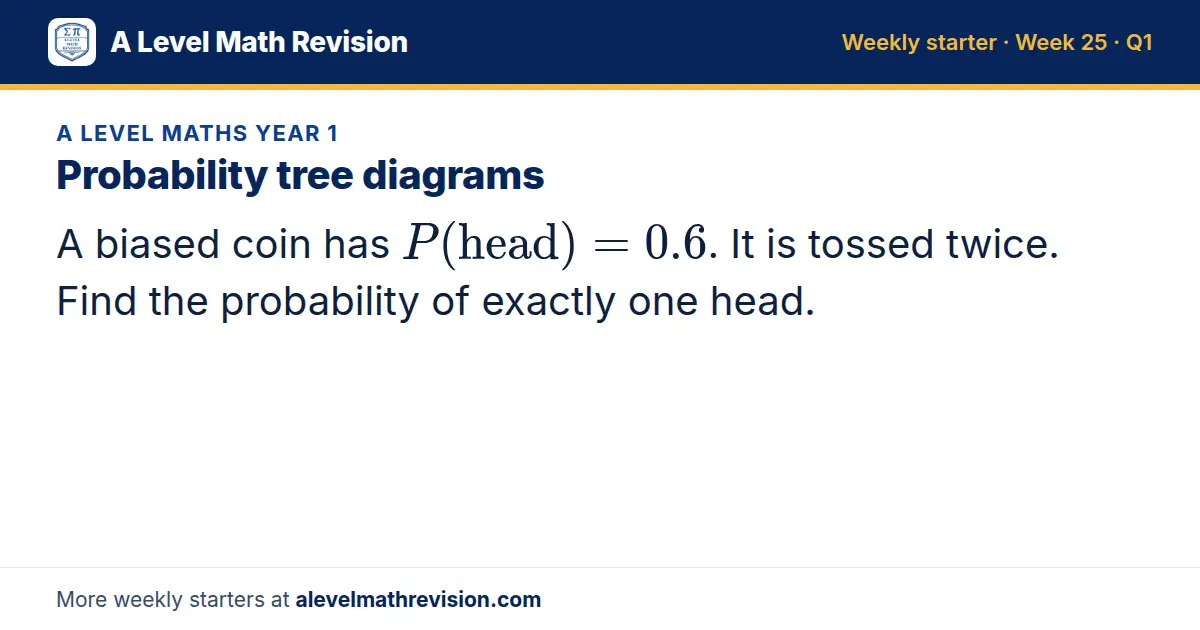 A Level Math Revision

Weekly starter · Week 25 · Q1

A LEVEL MATHS YEAR 1

Probability tree diagrams

A biased coin has $P(\text{head}) = 0.6$. It is tossed twice. Find the probability of exactly one head.

More weekly starters at alevelmathrevision.com